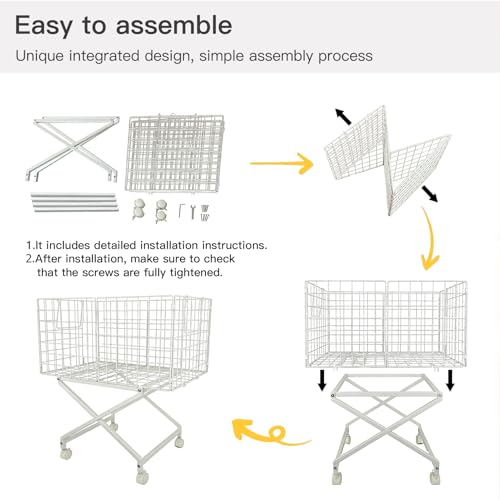 Easy to assemble

Unique integrated design, simple assembly process

1.It includes detailed installation instructions.
2.After installation, make sure to check that the screws are fully tightened.